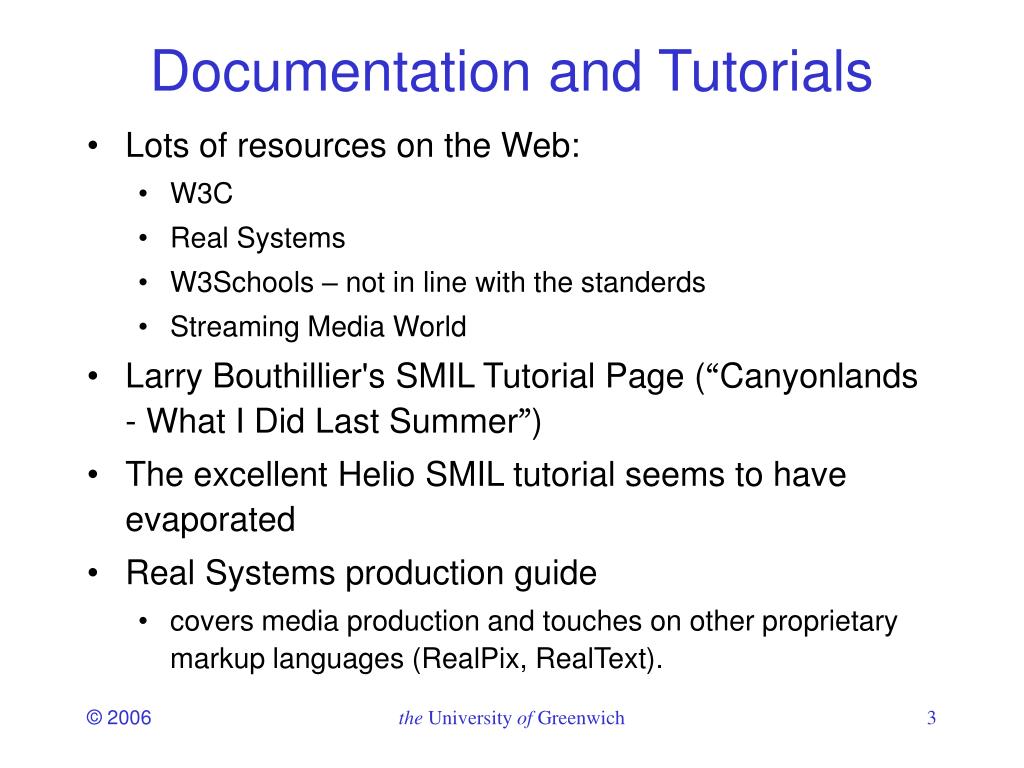 Documentation and Tutorials

• Lots of resources on the Web:
  • W3C
  • Real Systems
  • W3Schools – not in line with the standerds
  • Streaming Media World
• Larry Bouthillier's SMIL Tutorial Page (“Canyonlands - What I Did Last Summer”)
• The excellent Helio SMIL tutorial seems to have evaporated
• Real Systems production guide
  • covers media production and touches on other proprietary markup languages (RealPix, RealText).

© 2006

the University of Greenwich

3